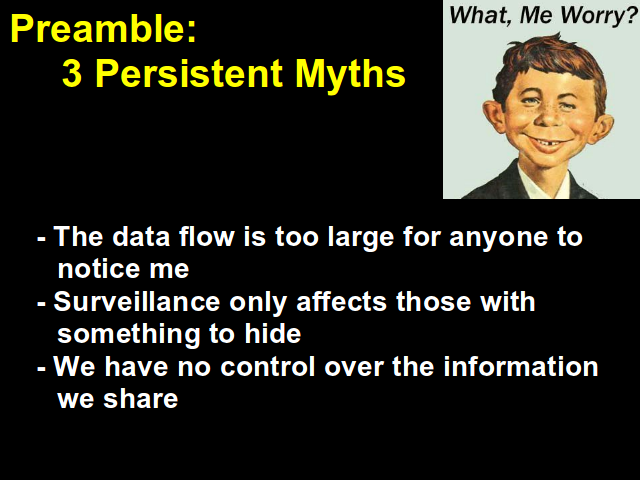 Preamble:
3 Persistent Myths

What, Me Worry?

- The data flow is too large for anyone to notice me
- Surveillance only affects those with something to hide
- We have no control over the information we share